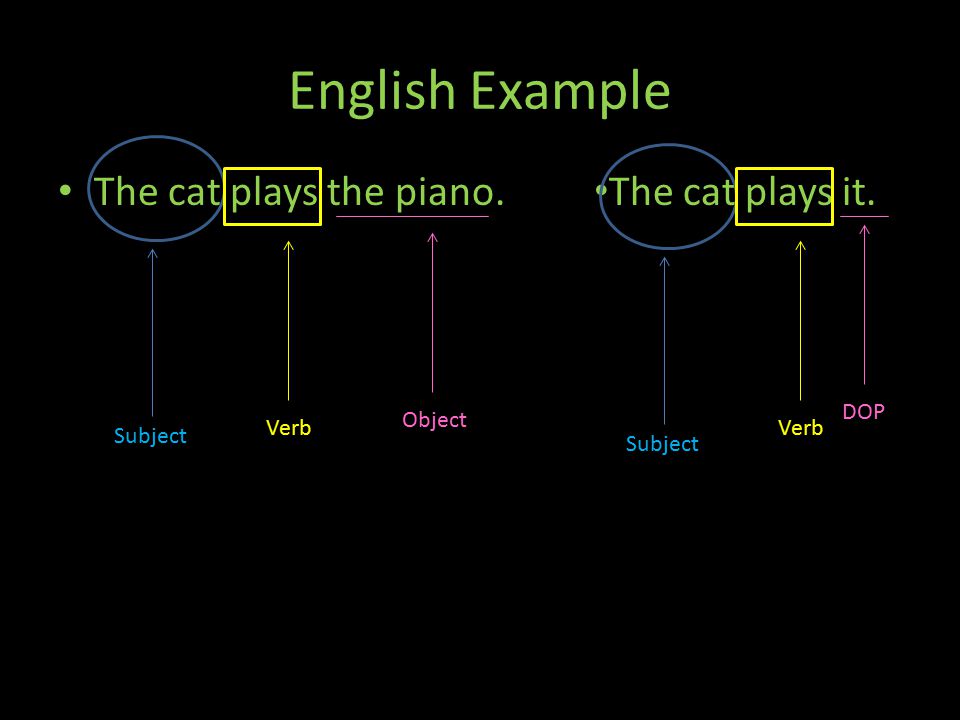 English Example

• The cat plays the piano.

Subject

Verb

Object

• The cat plays it.

Subject

Verb

DOP